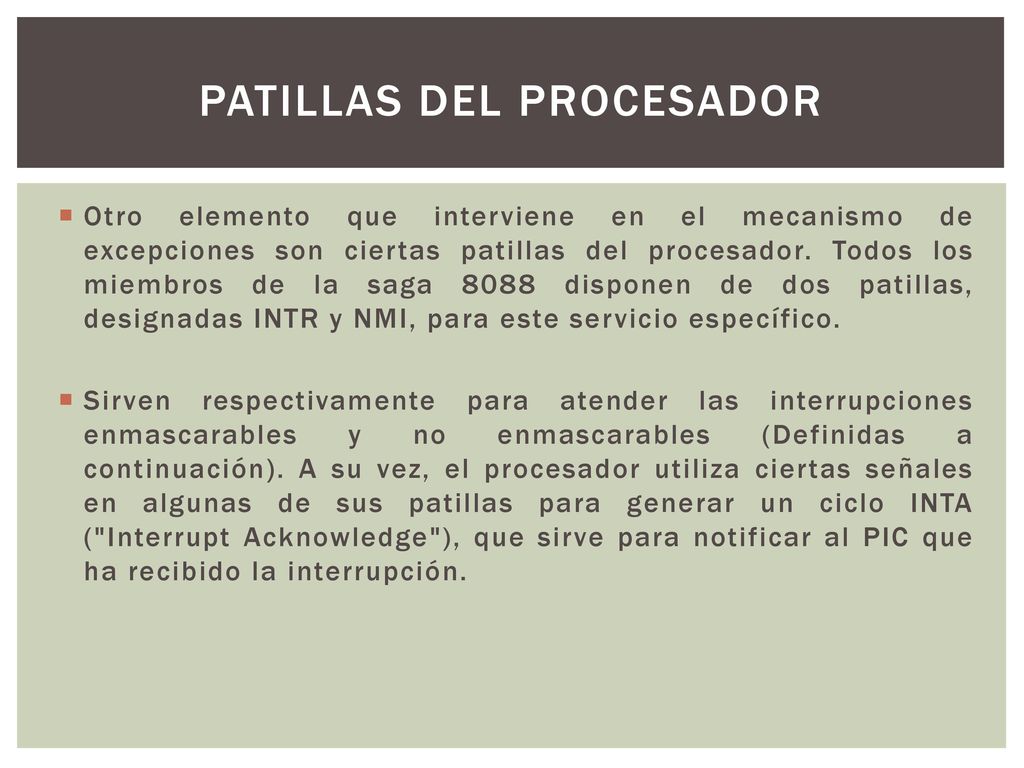 PATILLAS DEL PROCESADOR

Otro elemento que interviene en el mecanismo de excepciones son ciertas patillas del procesador. Todos los miembros de la saga 8088 disponen de dos patillas, designadas INTR y NMI, para este servicio específico.

Sirven respectivamente para atender las interrupciones enmascarables y no enmascarables (Definidas a continuación). A su vez, el procesador utiliza ciertas señales en algunas de sus patillas para generar un ciclo INTA ("Interrupt Acknowledge"), que sirve para notificar al PIC que ha recibido la interrupción.